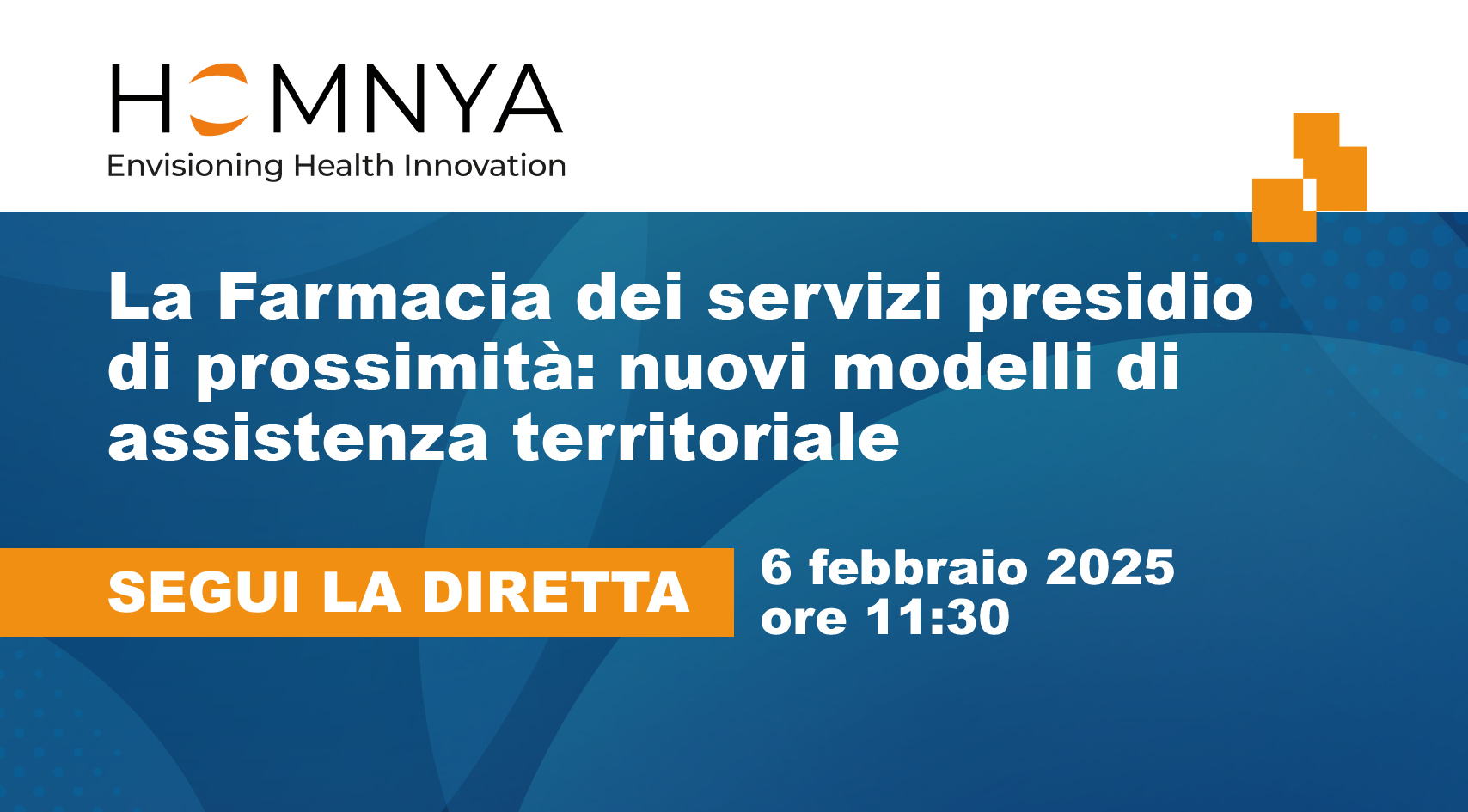 HOMNYA
Envisioning Health Innovation

La Farmacia dei servizi presidio di prossimità: nuovi modelli di assistenza territoriale

SEGUI LA DIRETTA

6 febbraio 2025
ore 11:30